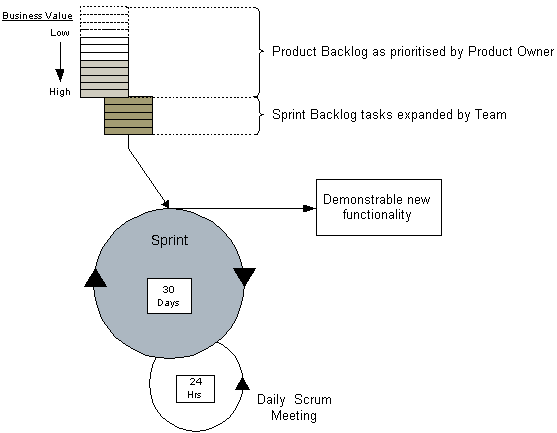 Business Value

Low

High

Product Backlog as prioritised by Product Owner

Sprint Backlog tasks expanded by Team

Demonstrable new functionality

Sprint

30 Days

24 Hrs

Daily Scrum Meeting